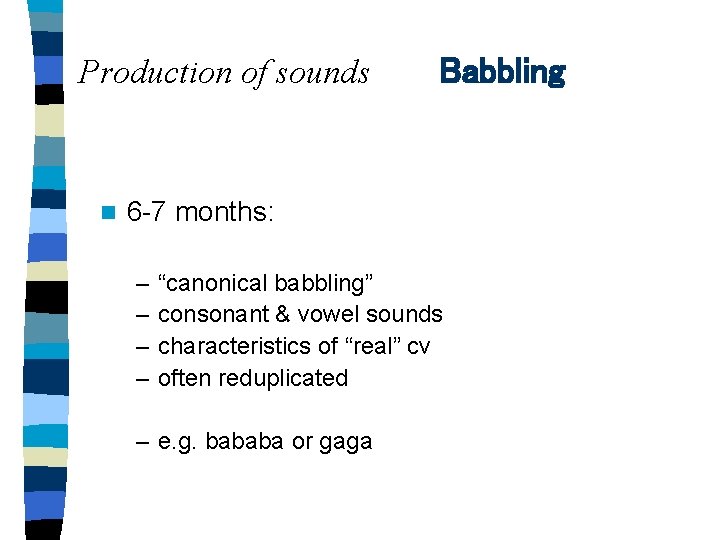 Production of sounds Babbling

6-7 months:

– “canonical babbling”
– consonant & vowel sounds
– characteristics of “real” cv
– often reduplicated

– e.g. bababa or gaga